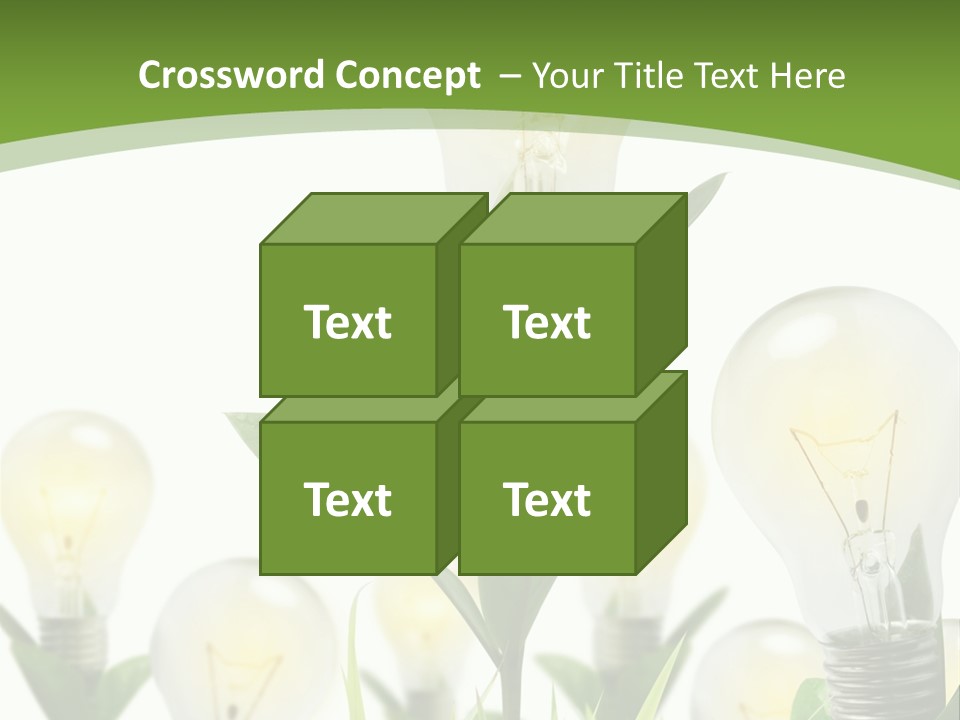 Crossword Concept – Your Title Text Here

Text

Text

Text

Text